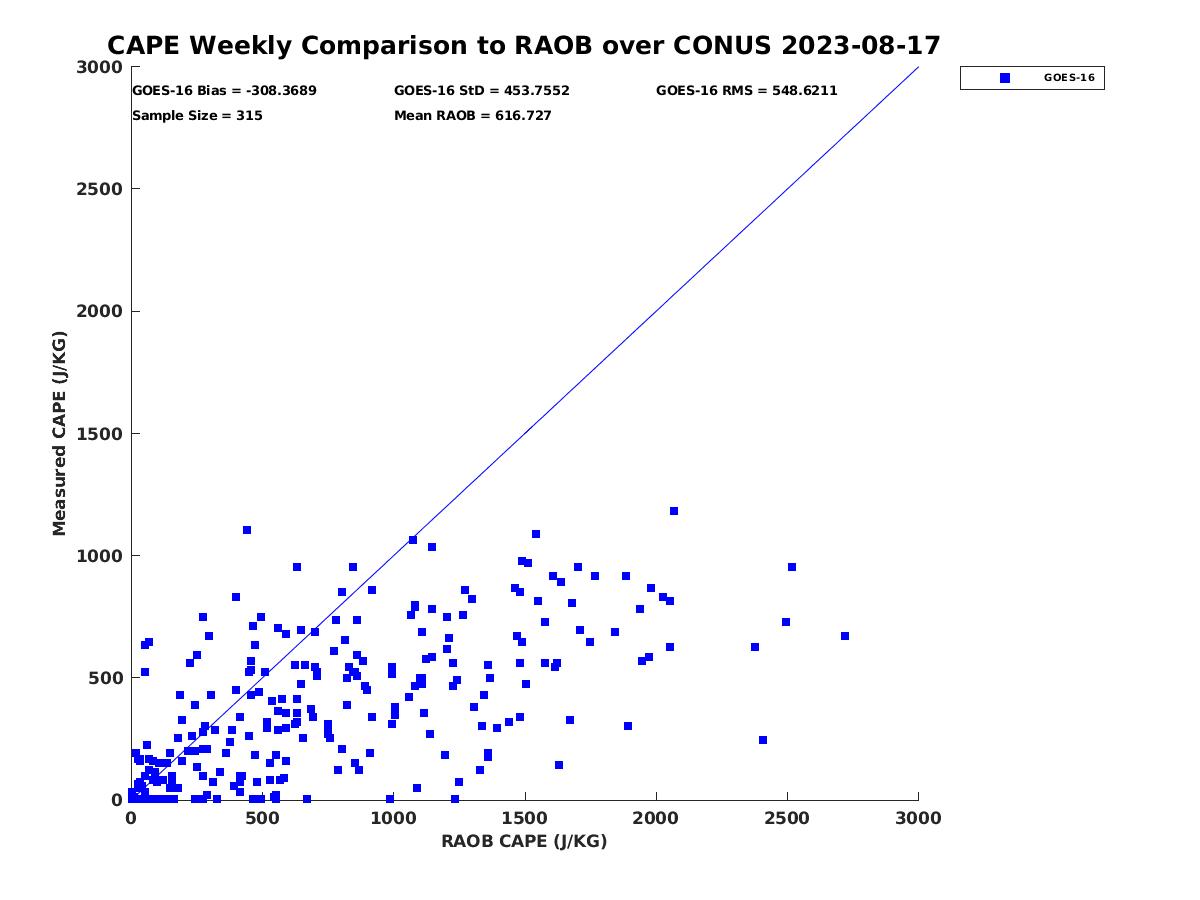 CAPE Weekly Comparison to RAOB over CONUS 2023-08-17

GOES-16 Bias = -308.3689
GOES-16 StD = 453.7552
GOES-16 RMS = 548.6211
Sample Size = 315
Mean RAOB = 616.727

GOES-16

Measured CAPE (J/KG)

3000
2500
2000
1500
1000
500
0

0
500
1000
1500
2000
2500
3000

RAOB CAPE (J/KG)